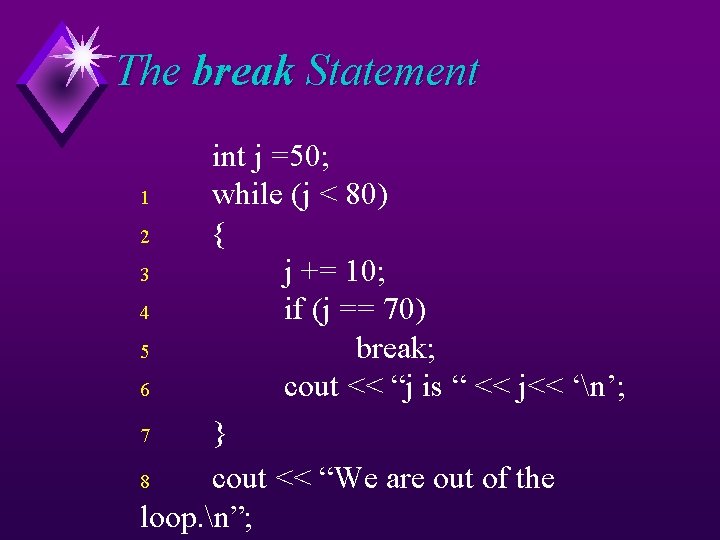 The break Statement

int j =50;
1 while (j < 80)
2 {
3 j += 10;
4 if (j == 70)
5 break;
6 cout << “j is “ << j<< ‘\n’;
7 }
8 cout << “We are out of the loop.\n”;